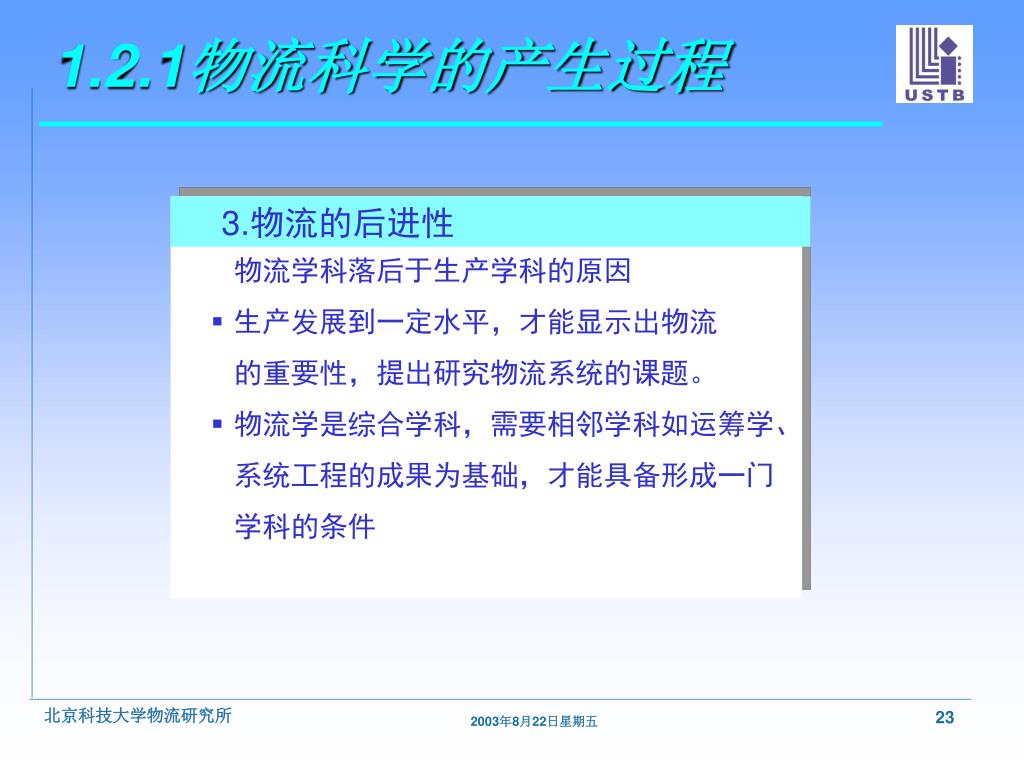 1.2.1物流科学的产生过程

USTB

3.物流的后进性

物流学科落后于生产学科的原因

▪ 生产发展到一定水平，才能显示出物流的重要性，提出研究物流系统的课题。

▪ 物流学是综合学科，需要相邻学科如运筹学、系统工程的成果为基础，才能具备形成一门学科的条件

北京科技大学物流研究所

2003年8月22日星期五

23